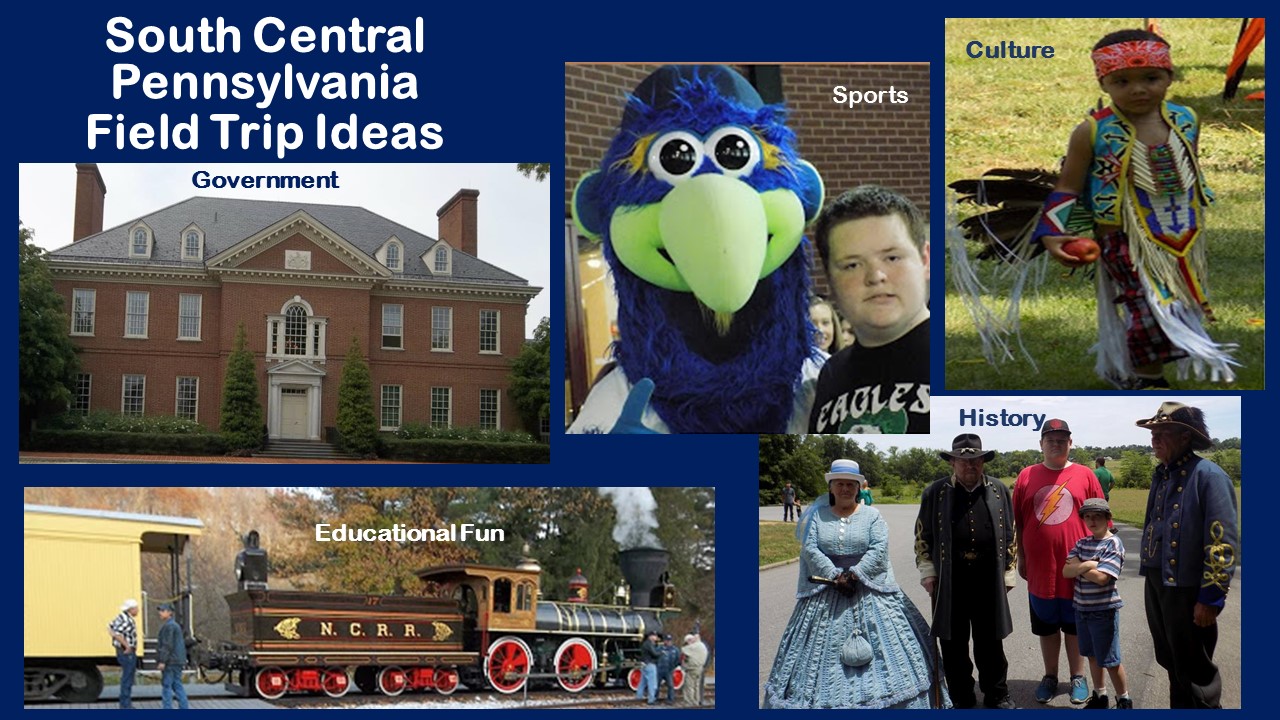 South Central Pennsylvania Field Trip Ideas

Government

Sports

EAGLES

Culture

History

Educational Fun

N.C.R.R.